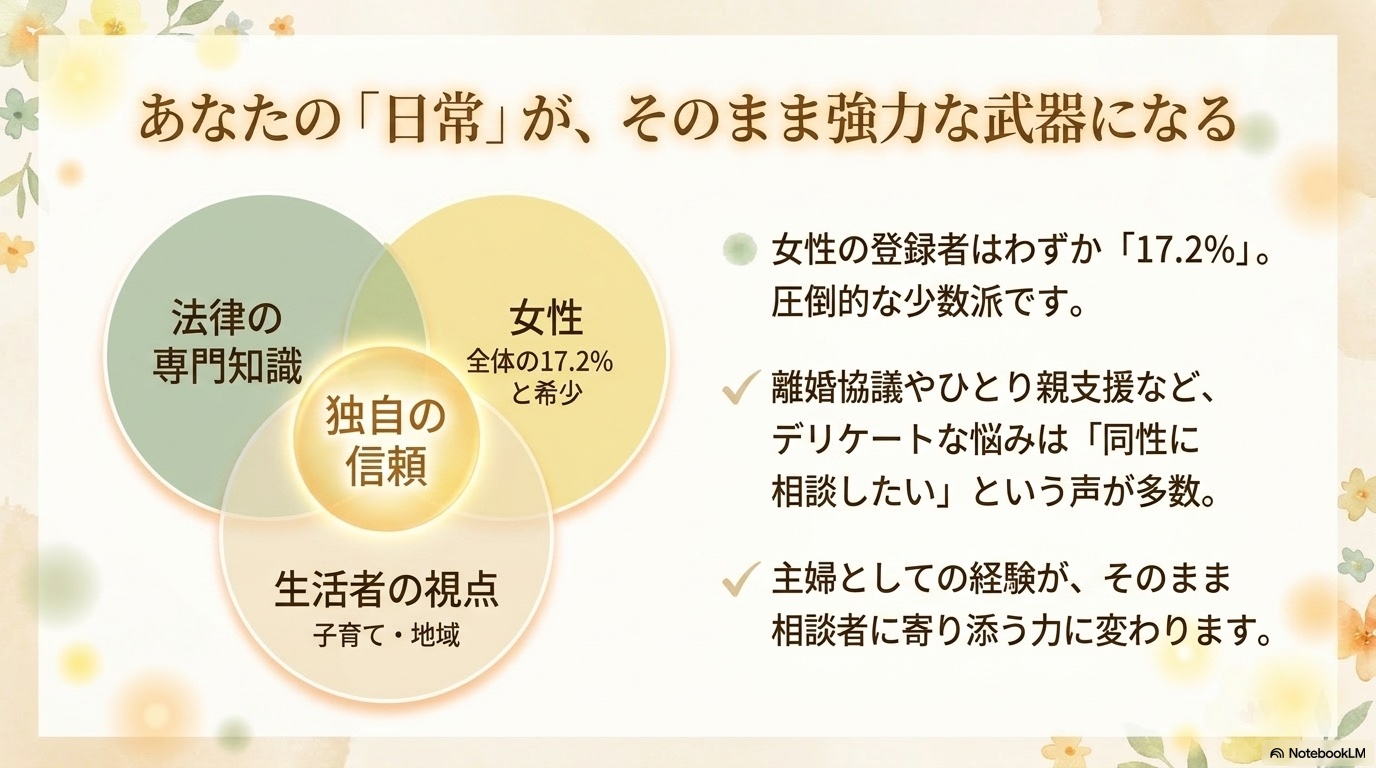 あなたの「日常」が、そのまま強力な武器になる

法律の専門知識

女性
全体の17.2%と希少

独自の信頼

生活者の視点
子育て・地域

女性の登録者はわずか「17.2%」。圧倒的な少数派です。

✓ 離婚協議やひとり親支援など、デリケートな悩みは「同性に相談したい」という声が多数。

✓ 主婦としての経験が、そのまま相談者に寄り添う力に変わります。

NotebookLM